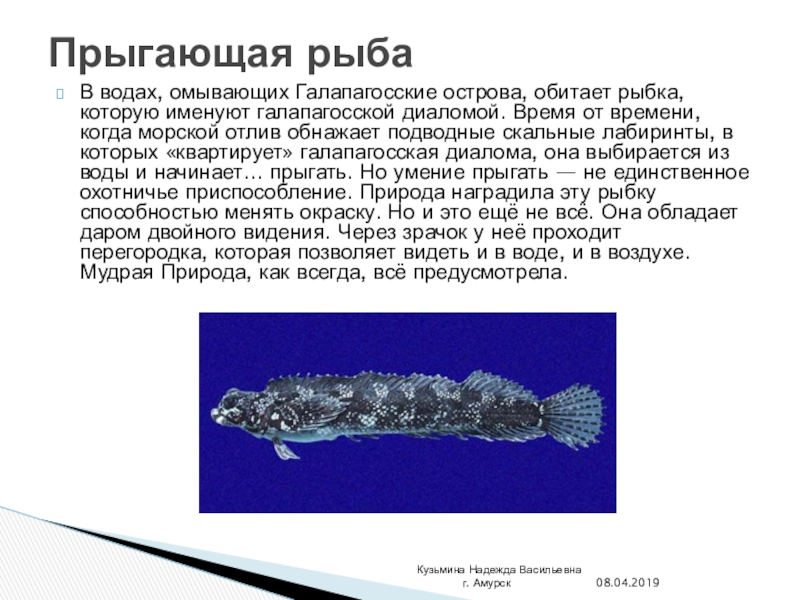 Прыгающая рыба

В водах, омывающих Галапагосские острова, обитает рыбка, которую именуют галапагосской диаломой. Время от времени, когда морской отлив обнажает подводные скальные лабиринты, в которых «квартирует» галапагосская диалома, она выбирается из воды и начинает… прыгать. Но умение прыгать — не единственное охотничье приспособление. Природа наградила эту рыбку способностью менять окраску. Но и это ещё не всё. Она обладает даром двойного видения. Через зрачок у неё проходит перегородка, которая позволяет видеть и в воде, и в воздухе. Мудрая Природа, как всегда, всё предусмотрела.

Кузьмина Надежда Васильевна
г. Амурск
08.04.2019